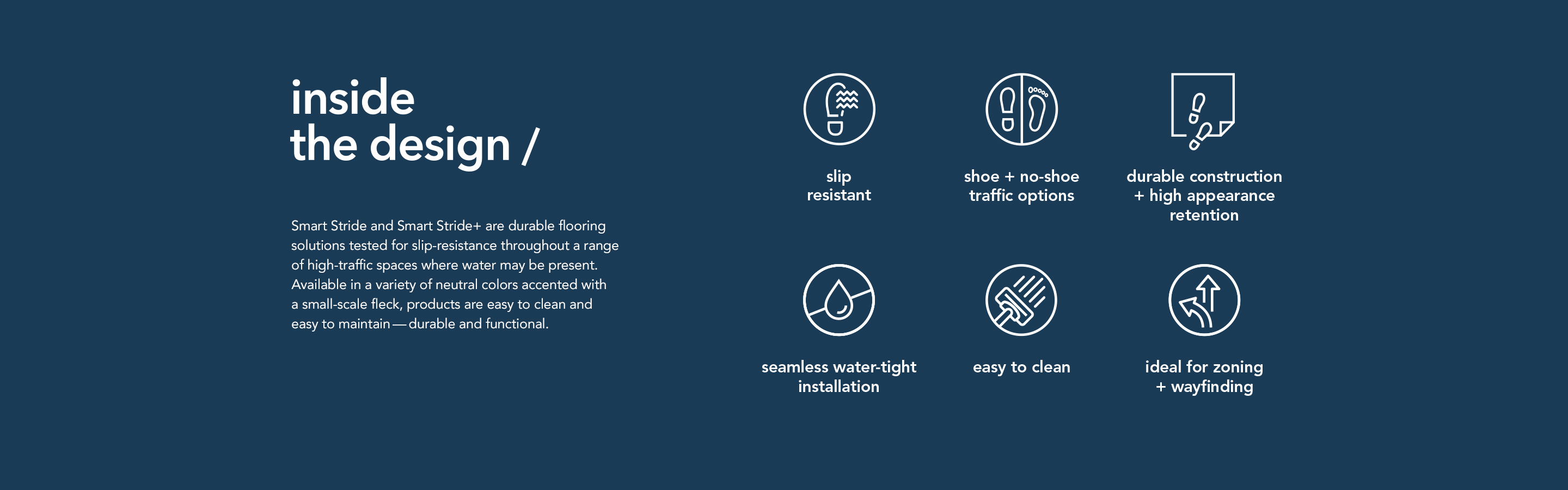 inside
the design /

Smart Stride and Smart Stride+ are durable flooring solutions tested for slip-resistance throughout a range of high-traffic spaces where water may be present. Available in a variety of neutral colors accented with a small-scale fleck, products are easy to clean and easy to maintain — durable and functional.

slip
resistant

shoe + no-shoe
traffic options

durable construction
+ high appearance
retention

seamless water-tight
installation

easy to clean

ideal for zoning
+ wayfinding